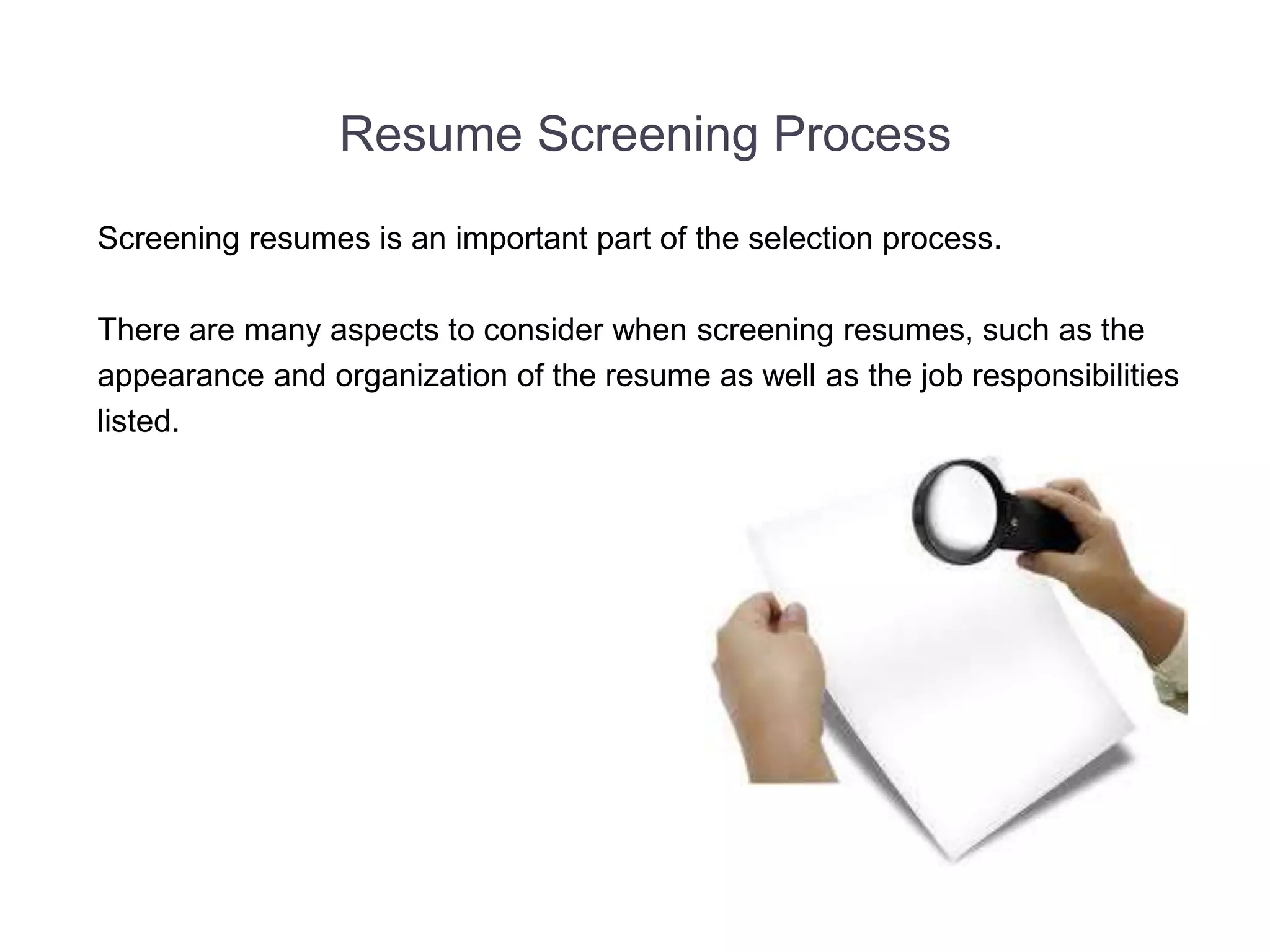 Resume Screening Process

Screening resumes is an important part of the selection process.

There are many aspects to consider when screening resumes, such as the appearance and organization of the resume as well as the job responsibilities listed.